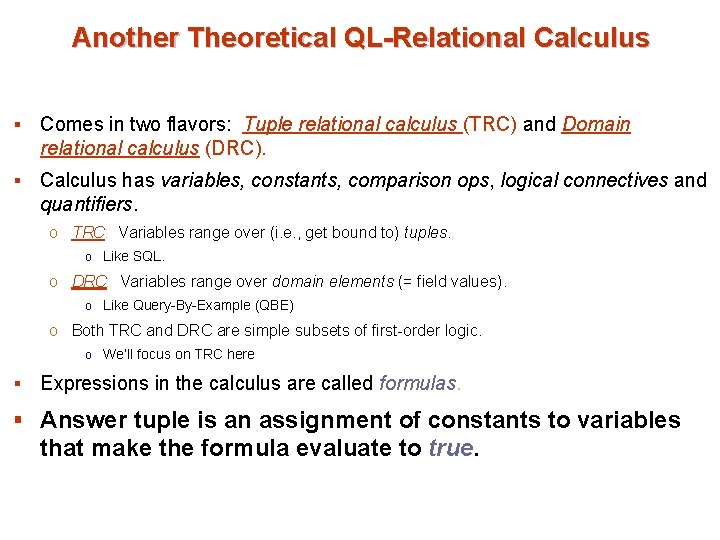 Another Theoretical QL-Relational Calculus

▪ Comes in two flavors: Tuple relational calculus (TRC) and Domain relational calculus (DRC).

▪ Calculus has variables, constants, comparison ops, logical connectives and quantifiers.

o TRC: Variables range over (i.e., get bound to) tuples.

o Like SQL.

o DRC: Variables range over domain elements (= field values).

o Like Query-By-Example (QBE)

o Both TRC and DRC are simple subsets of first-order logic.

o We'll focus on TRC here

▪ Expressions in the calculus are called formulas.

▪ Answer tuple is an assignment of constants to variables that make the formula evaluate to true.